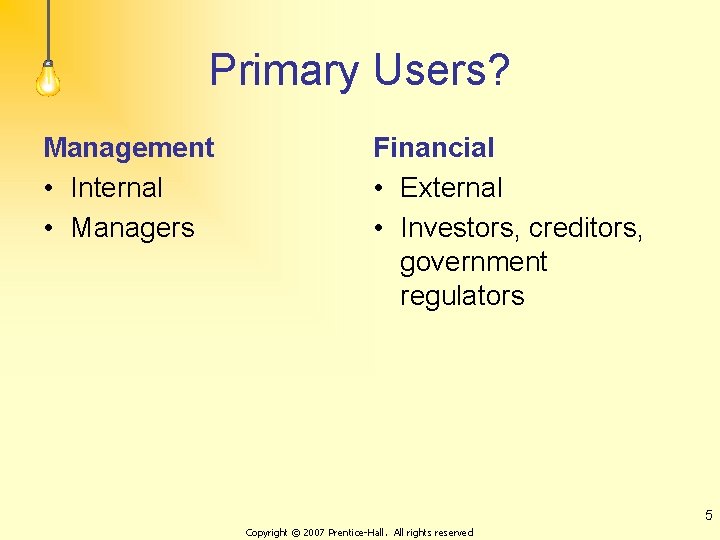 Primary Users?

Management
• Internal
• Managers

Financial
• External
• Investors, creditors, government regulators

5

Copyright © 2007 Prentice-Hall. All rights reserved